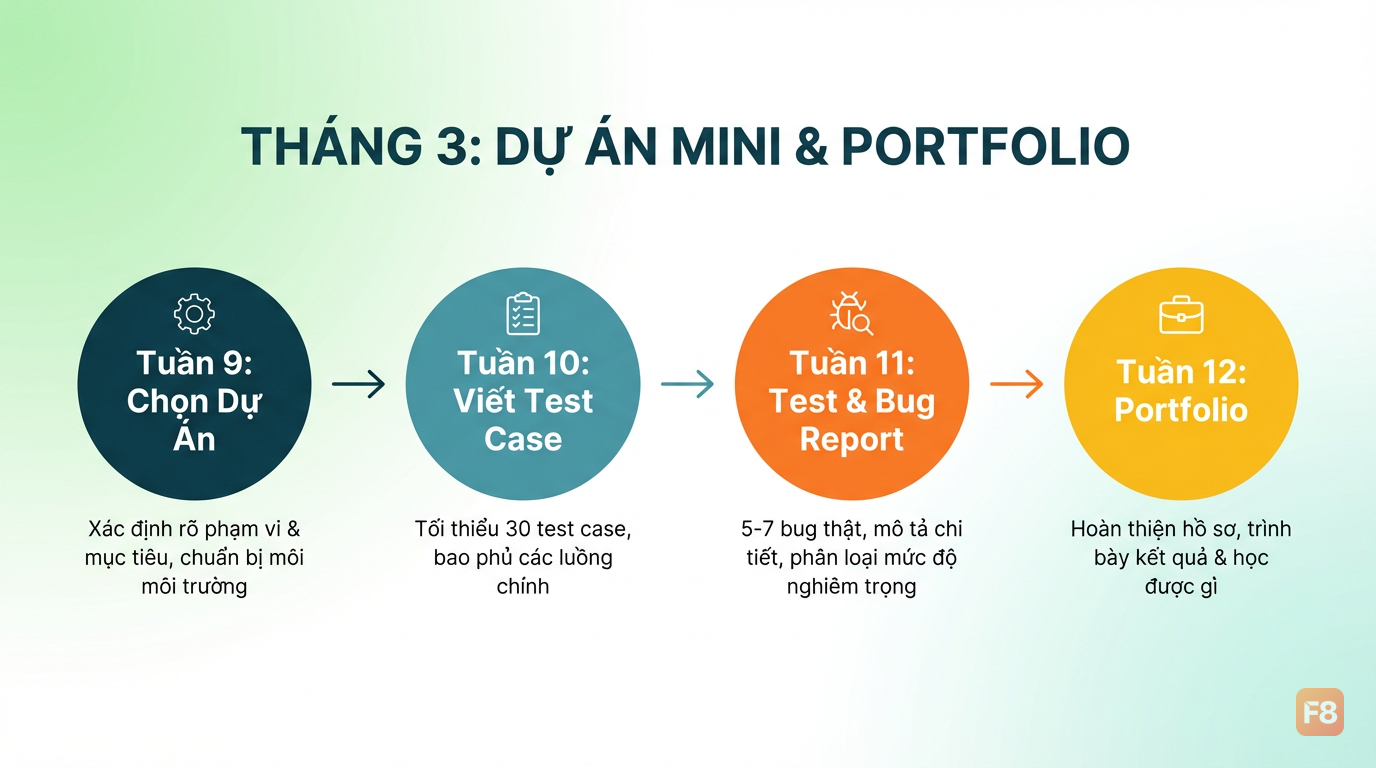 THÁNG 3: DỰ ÁN MINI & PORTFOLIO

Tuần 9: Chọn Dự Án

Xác định rõ phạm vi & mục tiêu, chuẩn bị môi môi trường

Tuần 10: Viết Test Case

Tối thiểu 30 test case, bao phủ các luồng chính

Tuần 11: Test & Bug Report

5-7 bug thật, mô tả chi tiết, phân loại mức độ nghiêm trọng

Tuần 12: Portfolio

Hoàn thiện hồ sơ, trình bày kết quả & học được gì

F8